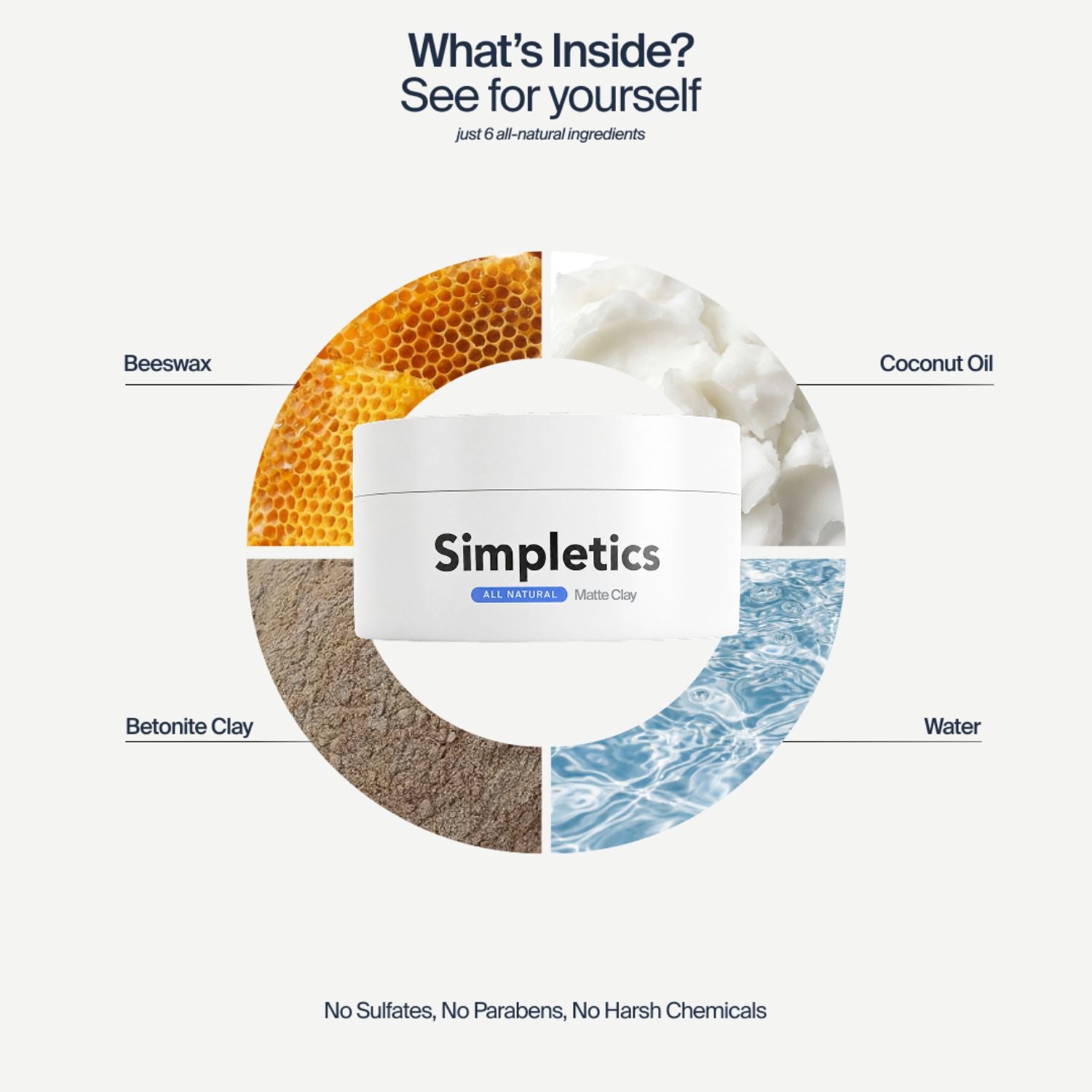 What's Inside?
See for yourself

just 6 all-natural ingredients

Beeswax

Coconut Oil

Simpletics

ALL NATURAL Matte Clay

Betonite Clay

Water

No Sulfates, No Parabens, No Harsh Chemicals